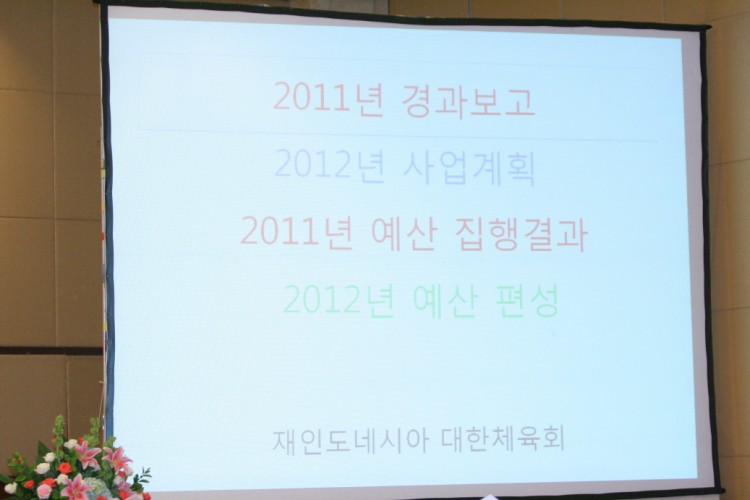 2011년 경과보고

2012년 사업계획

2011년 예산 집행결과

2012년 예산 편성

재인도네시아 대한체육회